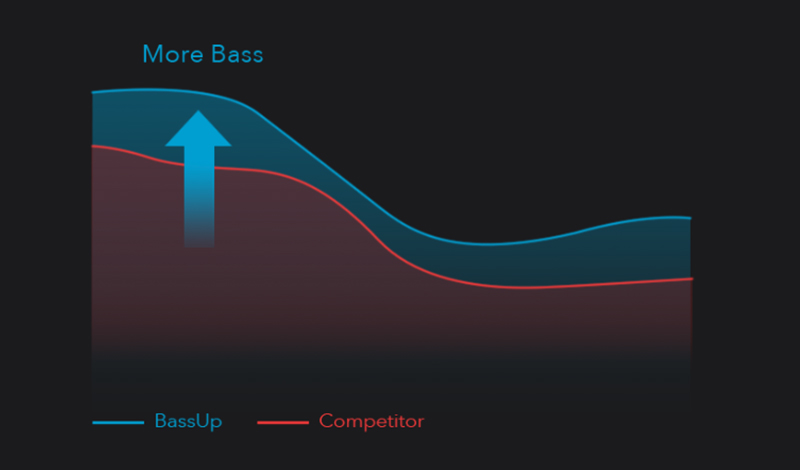 More Bass

BassUp
Competitor